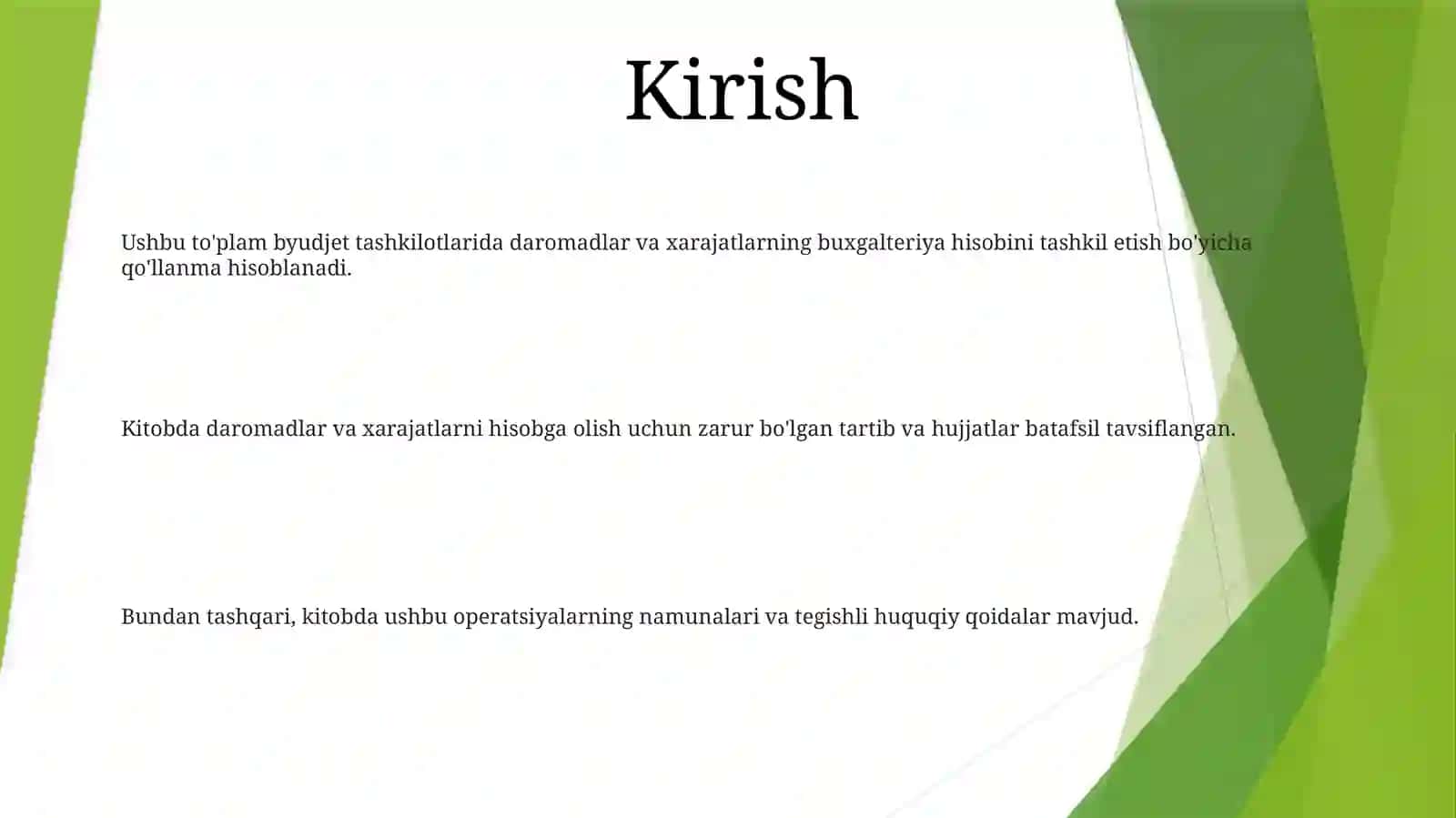 Kirish

Ushbu to'plam byudjet tashkilotlarida daromadlar va xarajatlarning buxgalteriya hisobini tashkil etish bo'yicha qo'llanma hisoblanadi.

Kitobda daromadlar va xarajatlarni hisobga olish uchun zarur bo'lgan tartib va hujjatlar batafsil tavsiflangan.

Bundan tashqari, kitobda ushbu operatsiyalarning namunalari va tegishli huquqiy qoidalar mavjud.